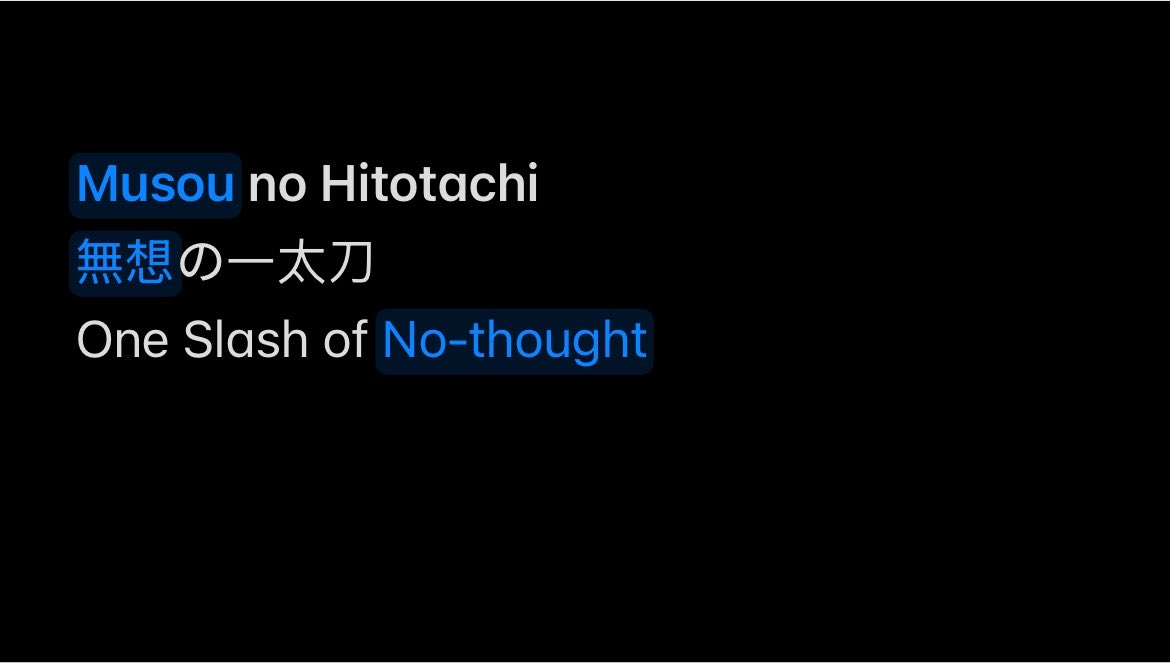 Musou no Hitotachi
無想の一太刀
One Slash of No-thought